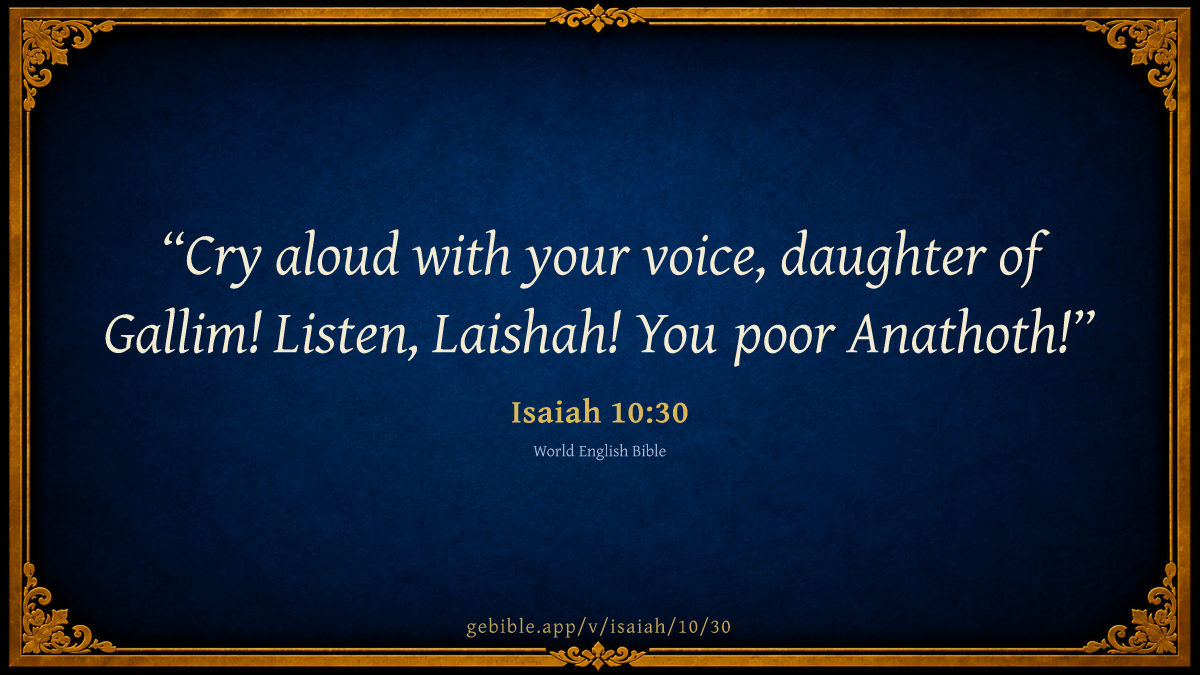 “Cry aloud with your voice, daughter of Gallim! Listen, Laishah! You poor Anathoth!”

Isaiah 10:30

World English Bible

gebible.app/v/isaiah/10/30